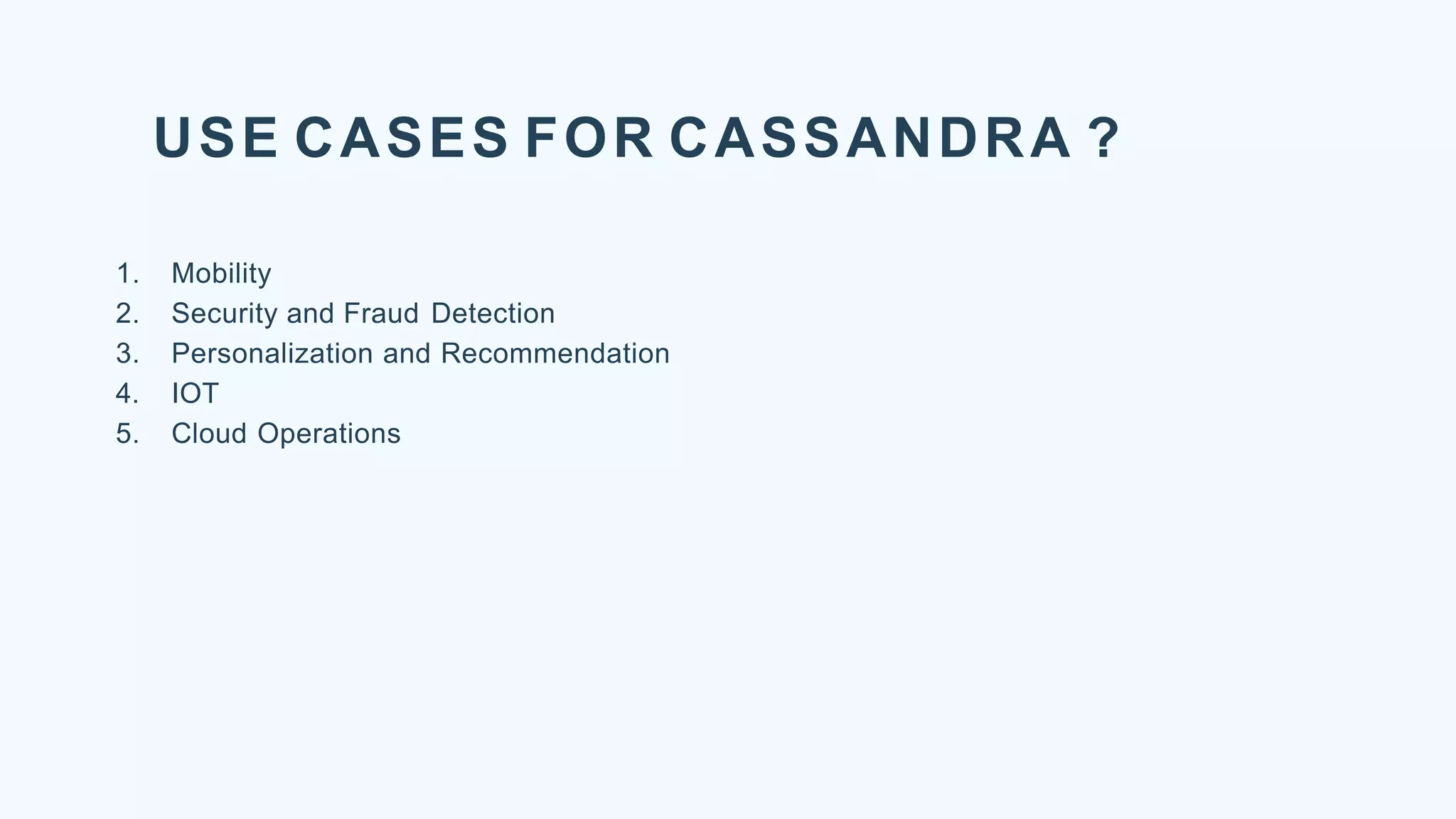 USE CASES FOR CASSANDRA ?

1. Mobility
2. Security and Fraud Detection
3. Personalization and Recommendation
4. IOT
5. Cloud Operations